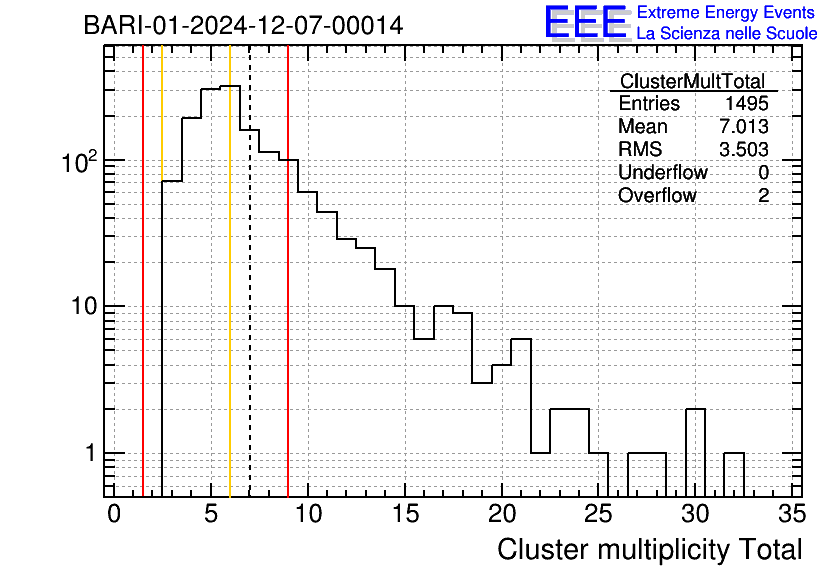 BARI-01-2024-12-07-00014

EEE Extreme Energy Events
La Scienza nelle Scuole

| ClusterMultTotal | |
|---|---|
| Entries | 1495 |
| Mean | 7.013 |
| RMS | 3.503 |
| Underflow | 0 |
| Overflow | 2 |

$10^2$

10

1

0 5 10 15 20 25 30 35

Cluster multiplicity Total